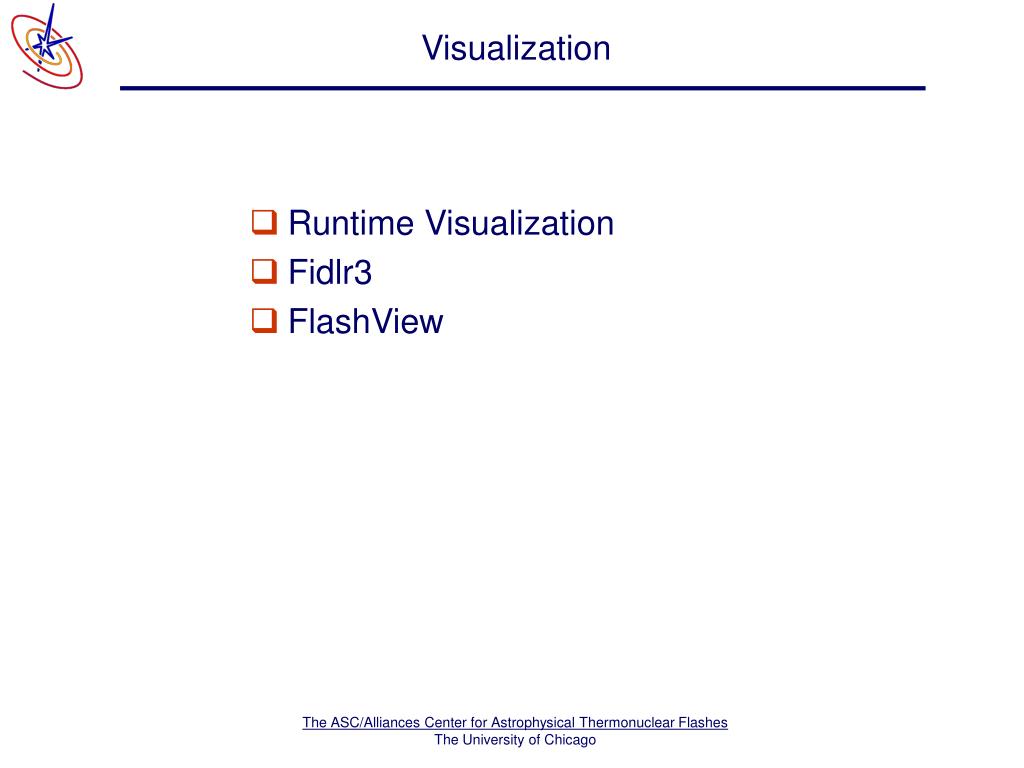 Visualization

❑ Runtime Visualization
❑ Fidlr3
❑ FlashView

The ASC/Alliances Center for Astrophysical Thermonuclear Flashes
The University of Chicago